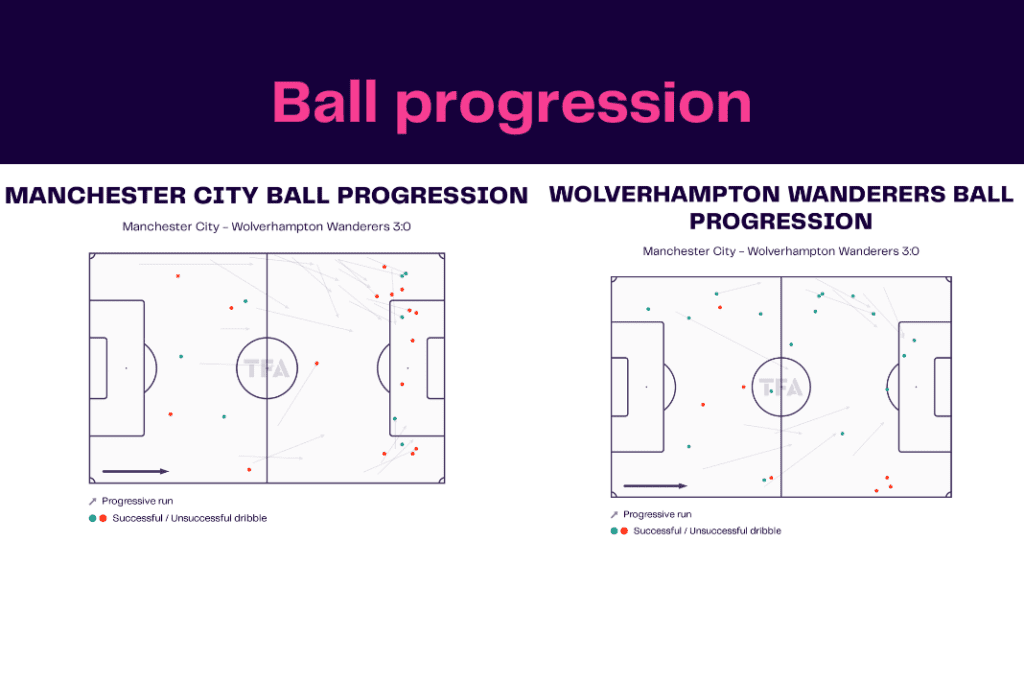 Ball progression

MANCHESTER CITY BALL PROGRESSION

Manchester City - Wolverhampton Wanderers 3:0

TFA

Progressive run

Successful / Unsuccessful dribble

WOLVERHAMPTON WANDERERS BALL PROGRESSION

Manchester City - Wolverhampton Wanderers 3:0

TFA

Progressive run

Successful / Unsuccessful dribble